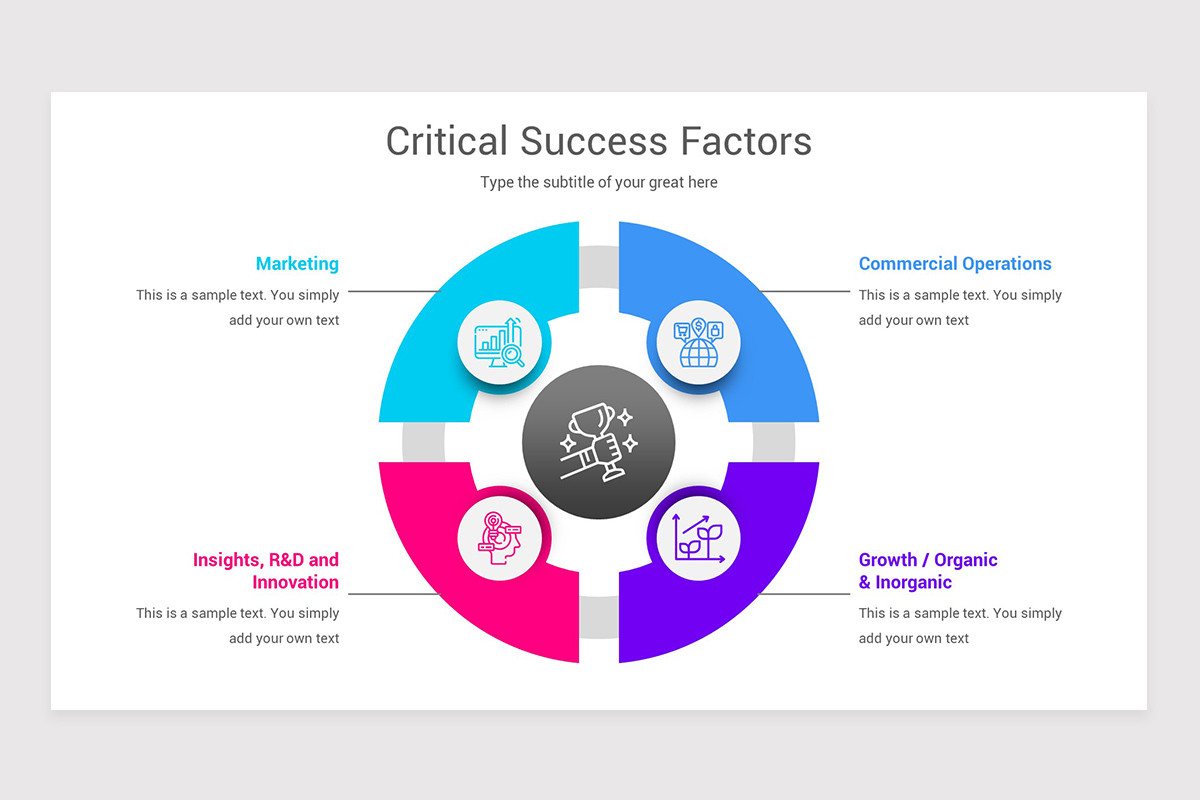 Critical Success Factors

Type the subtitle of your great here

Marketing

This is a sample text. You simply add your own text

Commercial Operations

This is a sample text. You simply add your own text

Insights, R&D and Innovation

This is a sample text. You simply add your own text

Growth / Organic & Inorganic

This is a sample text. You simply add your own text